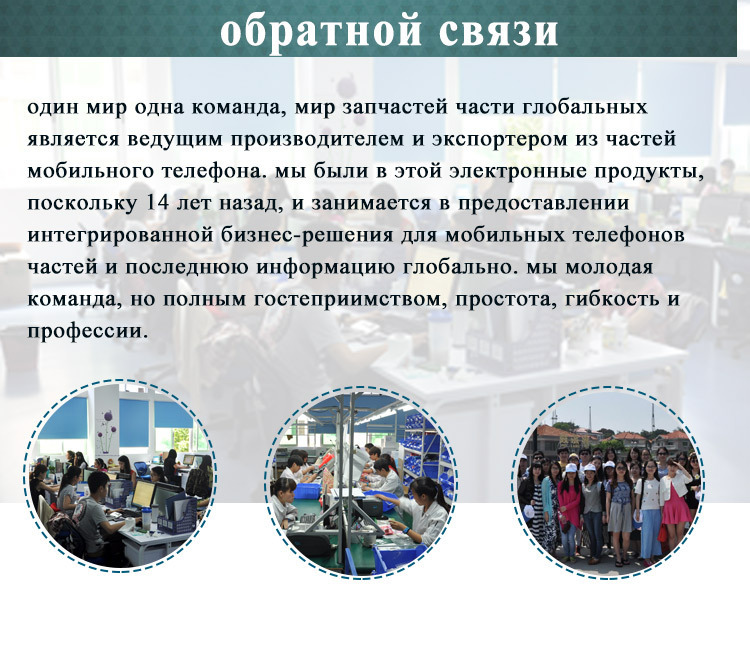 обратной связи

один мир одна команда, мир запчастей части глобальных является ведущим производителем и экспортером из частей мобильного телефона. мы были в этой электронные продукты, поскольку 14 лет назад, и занимается в предоставлении интегрированной бизнес-решения для мобильных телефонов частей и последнюю информацию глобально. мы молодая команда, но полным гостеприимством, простота, гибкость и профессии.